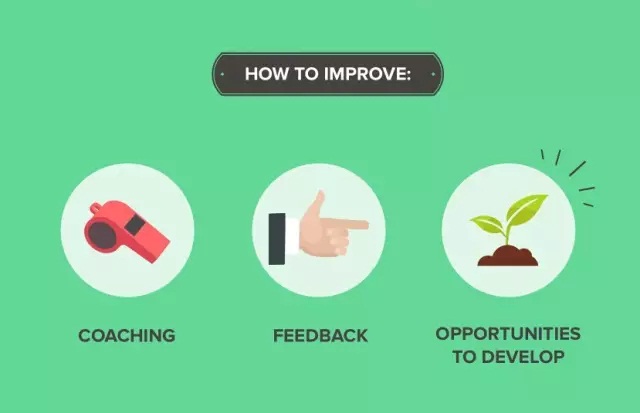 HOW TO IMPROVE:

COACHING

FEEDBACK

OPPORTUNITIES TO DEVELOP